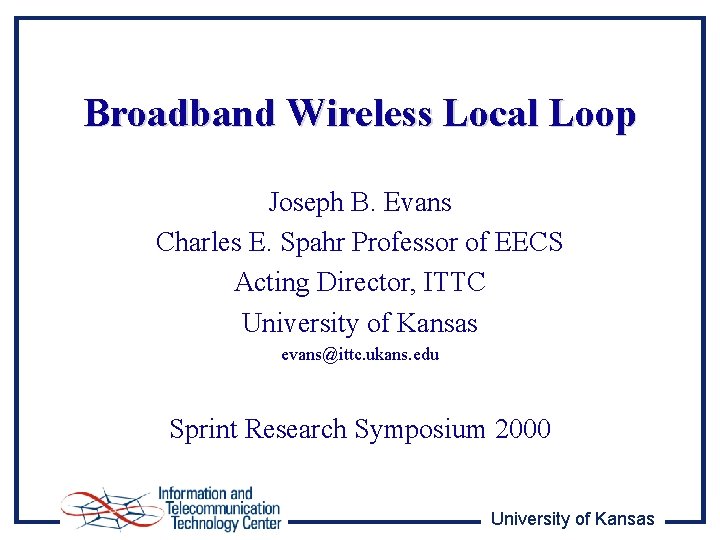 Broadband Wireless Local Loop

Joseph B. Evans
Charles E. Spahr Professor of EECS
Acting Director, ITTC
University of Kansas
evans@ittc.ukans.edu

Sprint Research Symposium 2000

Information and Telecommunication Technology Center

University of Kansas